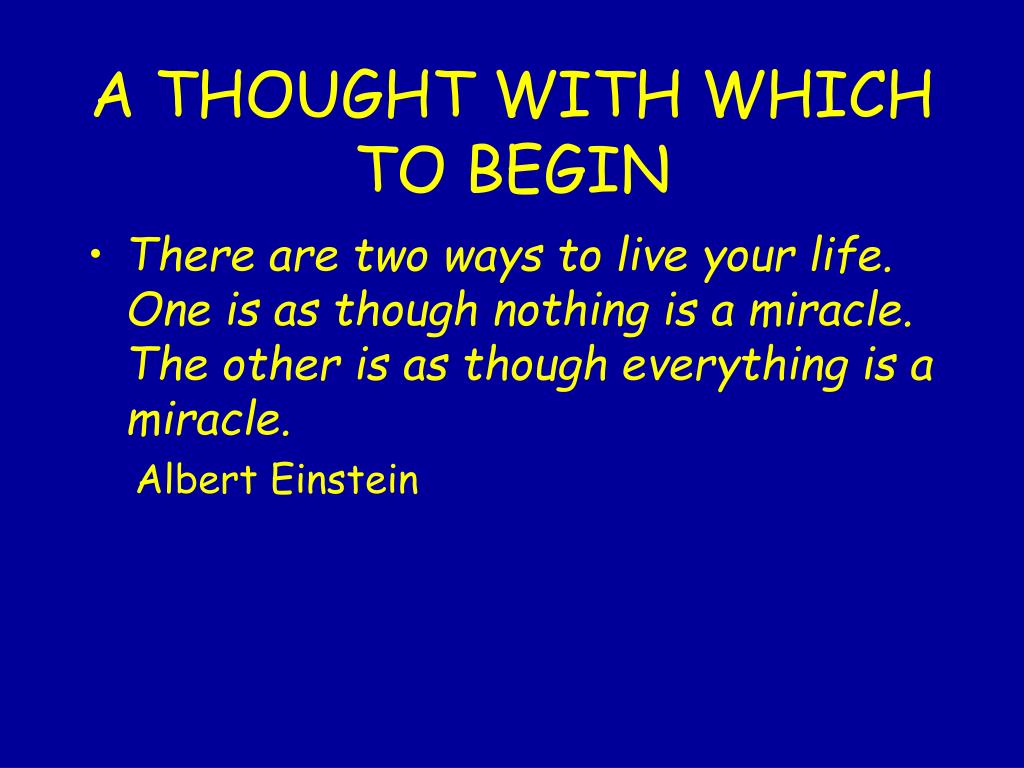 A THOUGHT WITH WHICH TO BEGIN

• There are two ways to live your life. One is as though nothing is a miracle. The other is as though everything is a miracle.

Albert Einstein